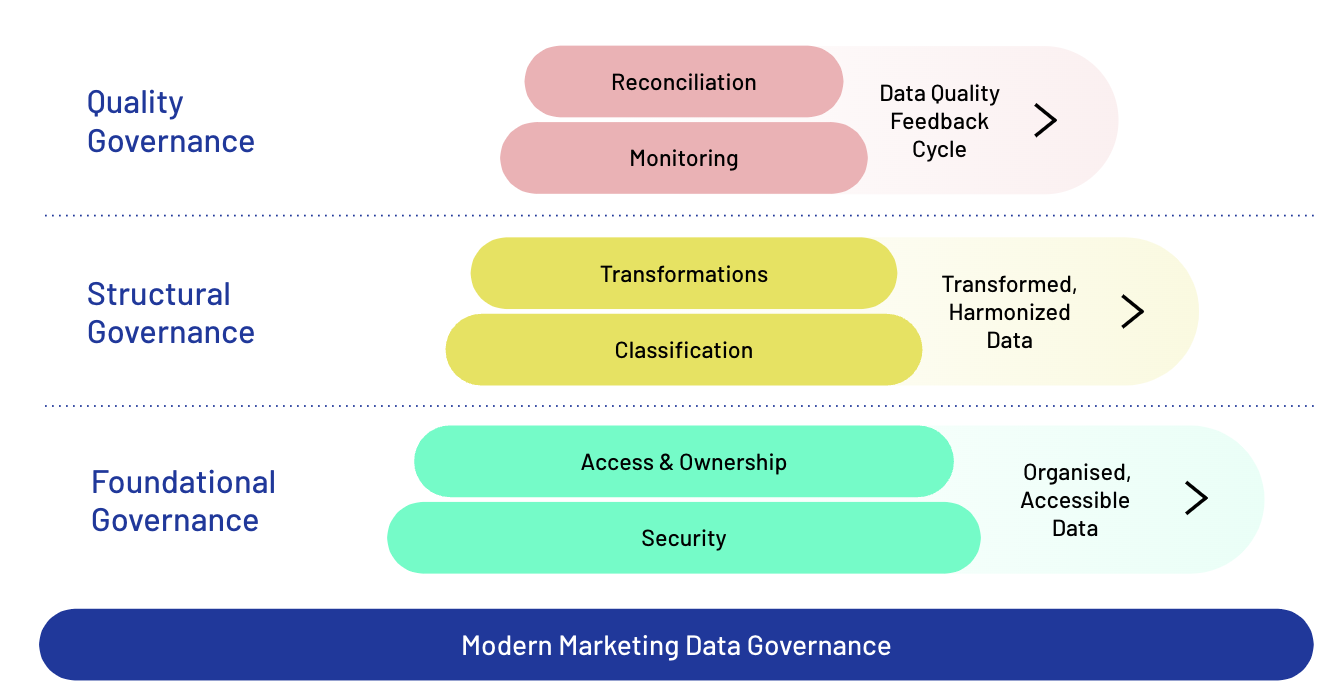 Quality Governance

Reconciliation

Monitoring

Data Quality Feedback Cycle

Structural Governance

Transformations

Classification

Transformed, Harmonized Data

Foundational Governance

Access & Ownership

Security

Organised, Accessible Data

Modern Marketing Data Governance